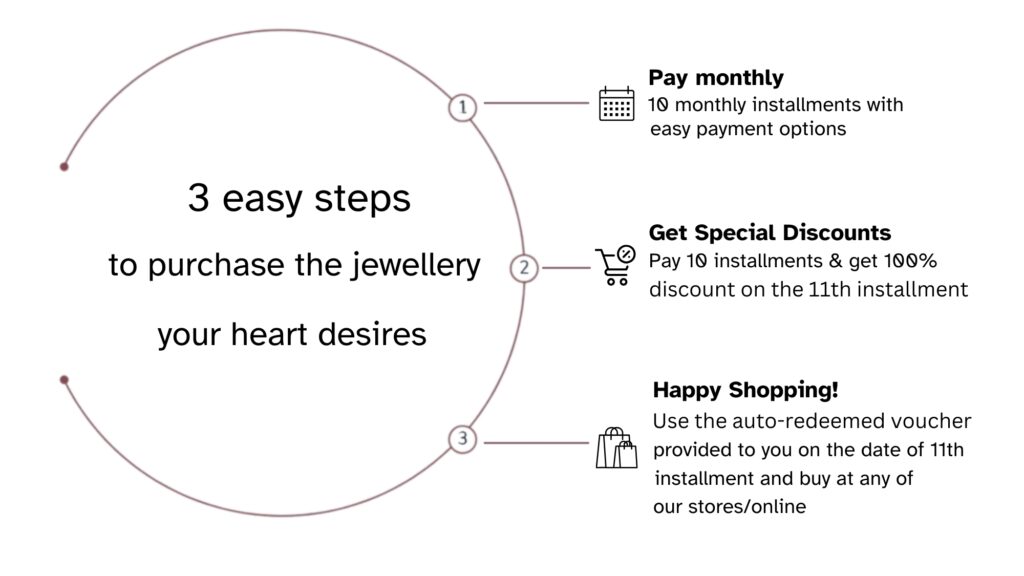 3 easy steps

to purchase the jewellery

your heart desires

1

Pay monthly
10 monthly installments with easy payment options

2

Get Special Discounts
Pay 10 installments & get 100% discount on the 11th installment

3

Happy Shopping!
Use the auto-redeemed voucher provided to you on the date of 11th installment and buy at any of our stores/online